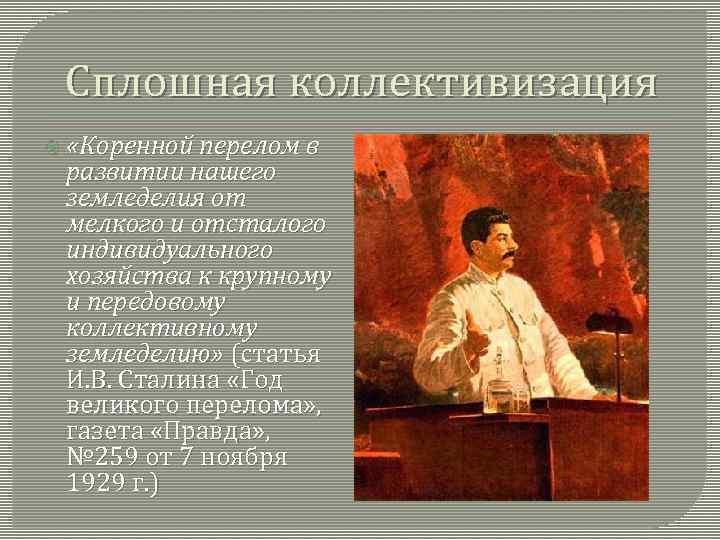 Сплошная коллективизация

«Коренной перелом в развитии нашего земледелия от мелкого и отсталого индивидуального хозяйства к крупному и передовому коллективному земледелию» (статья И.В. Сталина «Год великого перелома», газета «Правда», №259 от 7 ноября 1929 г.)